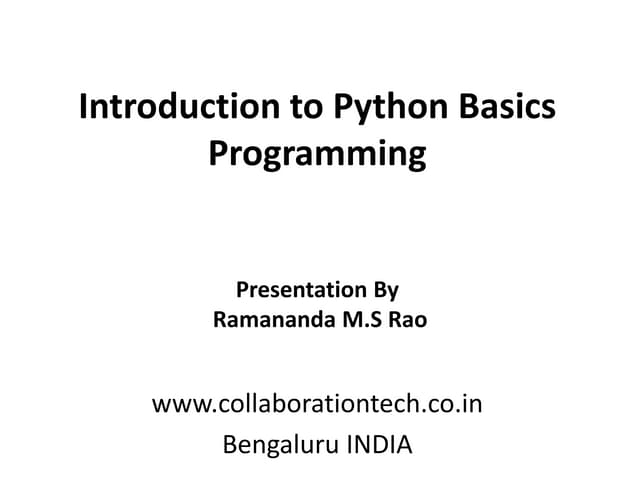 Introduction to Python Basics Programming

Presentation By
Ramananda M.S Rao

www.collaborationtech.co.in
Bengaluru INDIA